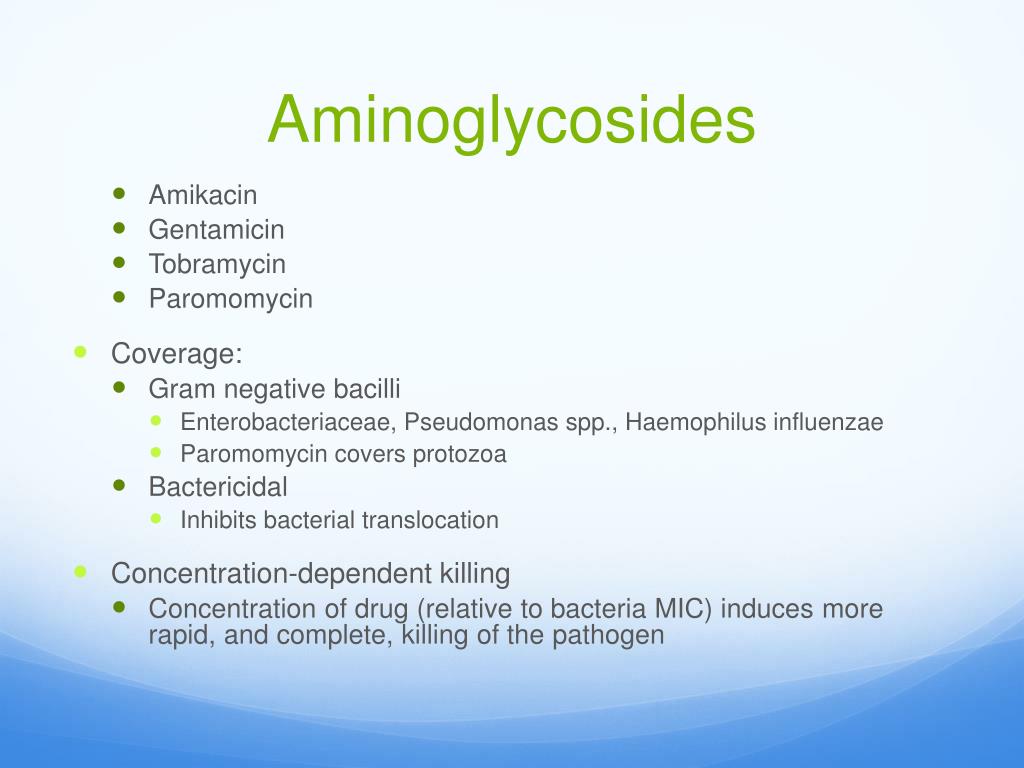 Aminoglycosides

- Amikacin
- Gentamicin
- Tobramycin
- Paromomycin

- Coverage:
  - Gram negative bacilli
    - Enterobacteriaceae, Pseudomonas spp., Haemophilus influenzae
    - Paromomycin covers protozoa
  - Bactericidal
    - Inhibits bacterial translocation

- Concentration-dependent killing
  - Concentration of drug (relative to bacteria MIC) induces more rapid, and complete, killing of the pathogen